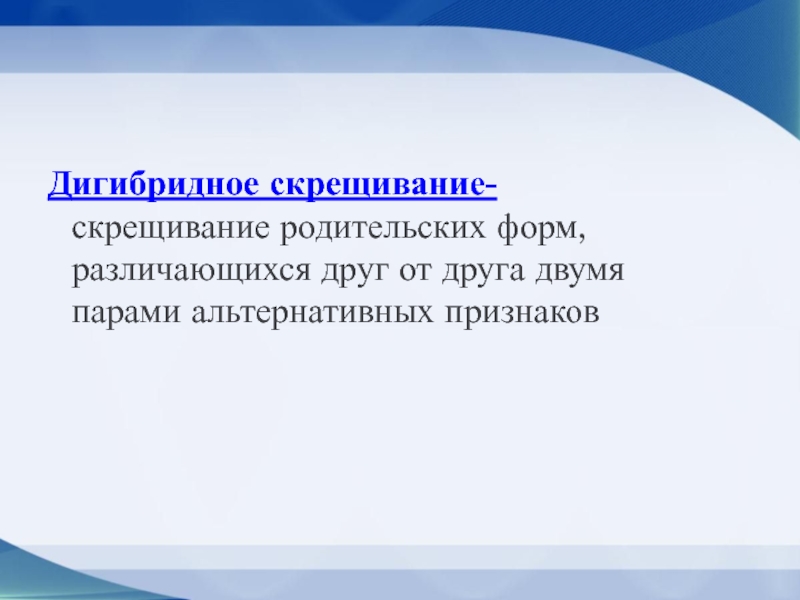 Дигибридное скрещивание- скрещивание родительских форм, различающихся друг от друга двумя парами альтернативных признаков